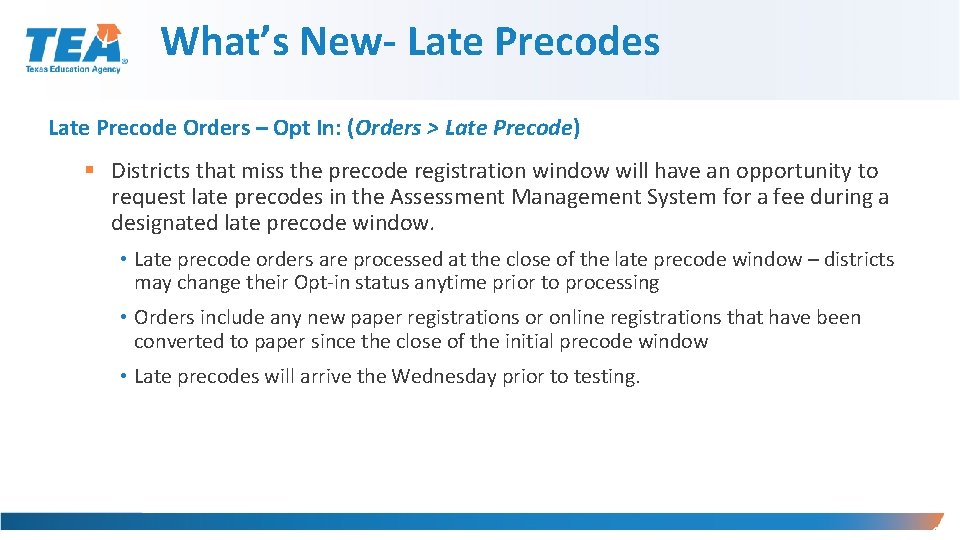 TEA
Texas Education Agency

What's New- Late Precodes

Late Precode Orders – Opt In: (Orders > Late Precode)

▪ Districts that miss the precode registration window will have an opportunity to request late precodes in the Assessment Management System for a fee during a designated late precode window.

• Late precode orders are processed at the close of the late precode window – districts may change their Opt-in status anytime prior to processing

• Orders include any new paper registrations or online registrations that have been converted to paper since the close of the initial precode window

• Late precodes will arrive the Wednesday prior to testing.